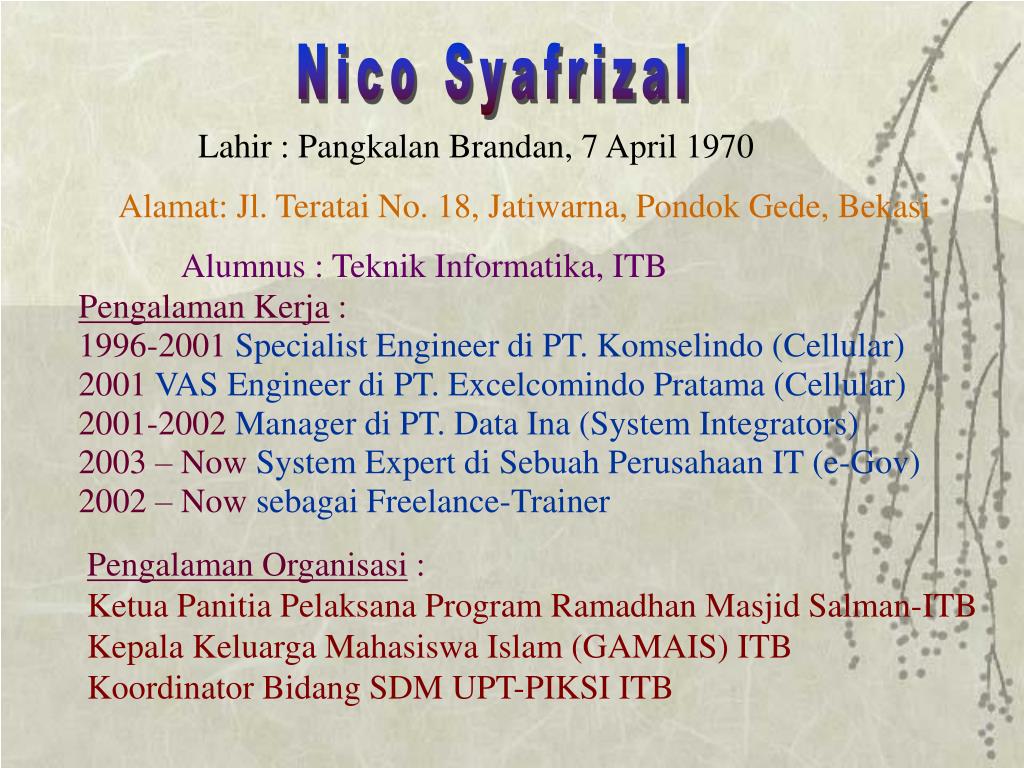 Nico Syafrizal

Lahir : Pangkalan Brandan, 7 April 1970

Alamat: Jl. Teratai No. 18, Jatiwarna, Pondok Gede, Bekasi

Alumnus : Teknik Informatika, ITB

Pengalaman Kerja :
1996-2001 Specialist Engineer di PT. Komselindo (Cellular)
2001 VAS Engineer di PT. Excelcomindo Pratama (Cellular)
2001-2002 Manager di PT. Data Ina (System Integrators)
2003 – Now System Expert di Sebuah Perusahaan IT (e-Gov)
2002 – Now sebagai Freelance-Trainer

Pengalaman Organisasi :
Ketua Panitia Pelaksana Program Ramadhan Masjid Salman-ITB
Kepala Keluarga Mahasiswa Islam (GAMAIS) ITB
Koordinator Bidang SDM UPT-PIKSI ITB